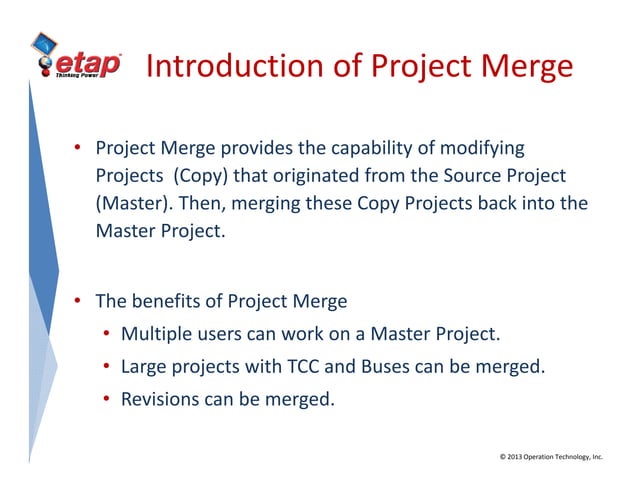 etap
Thinking Power

Introduction of Project Merge

• Project Merge provides the capability of modifying Projects (Copy) that originated from the Source Project (Master). Then, merging these Copy Projects back into the Master Project.

• The benefits of Project Merge
  • Multiple users can work on a Master Project.
  • Large projects with TCC and Buses can be merged.
  • Revisions can be merged.

© 2013 Operation Technology, Inc.